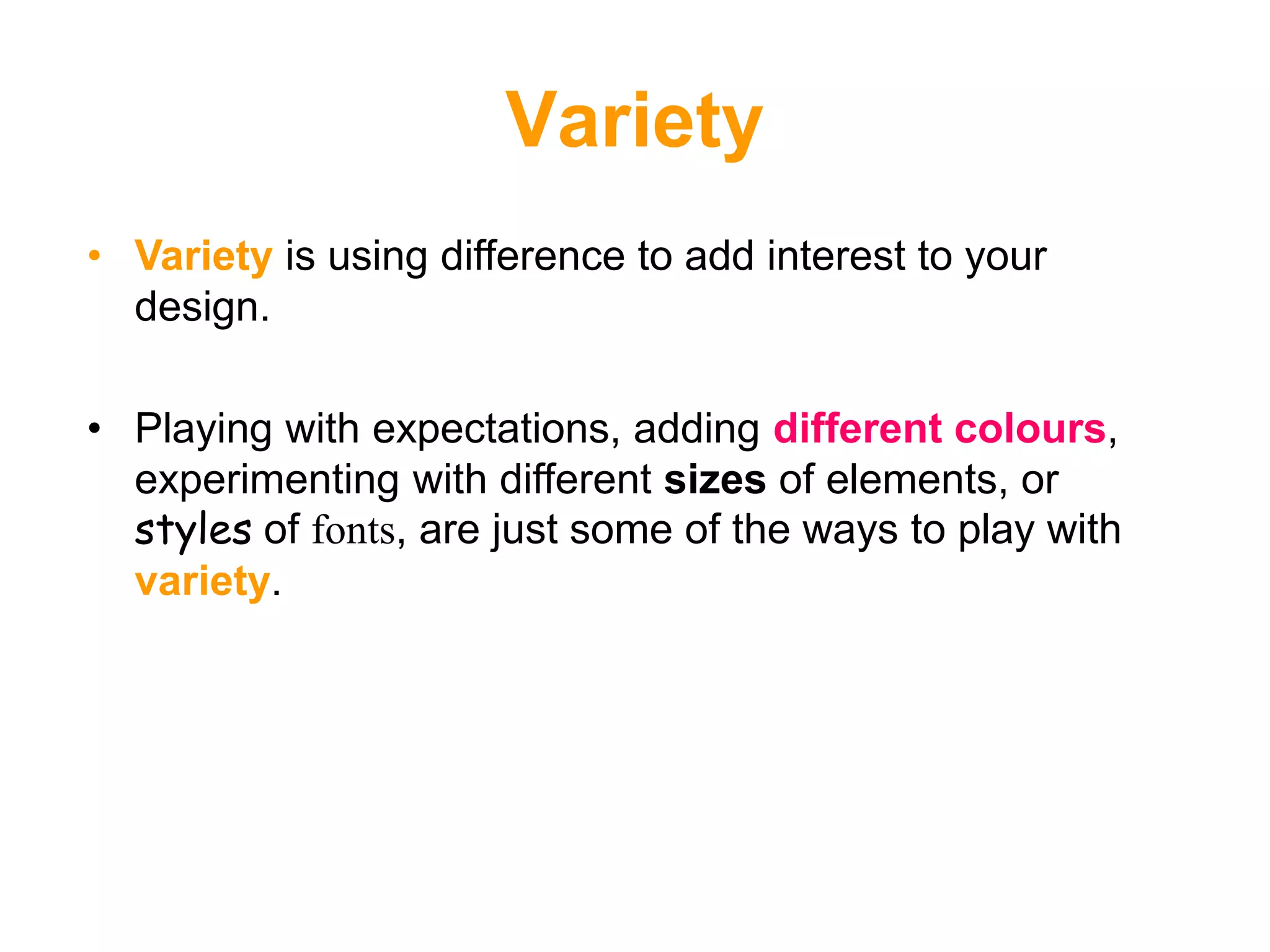 Variety

• Variety is using difference to add interest to your design.

• Playing with expectations, adding different colours, experimenting with different sizes of elements, or styles of fonts, are just some of the ways to play with variety.